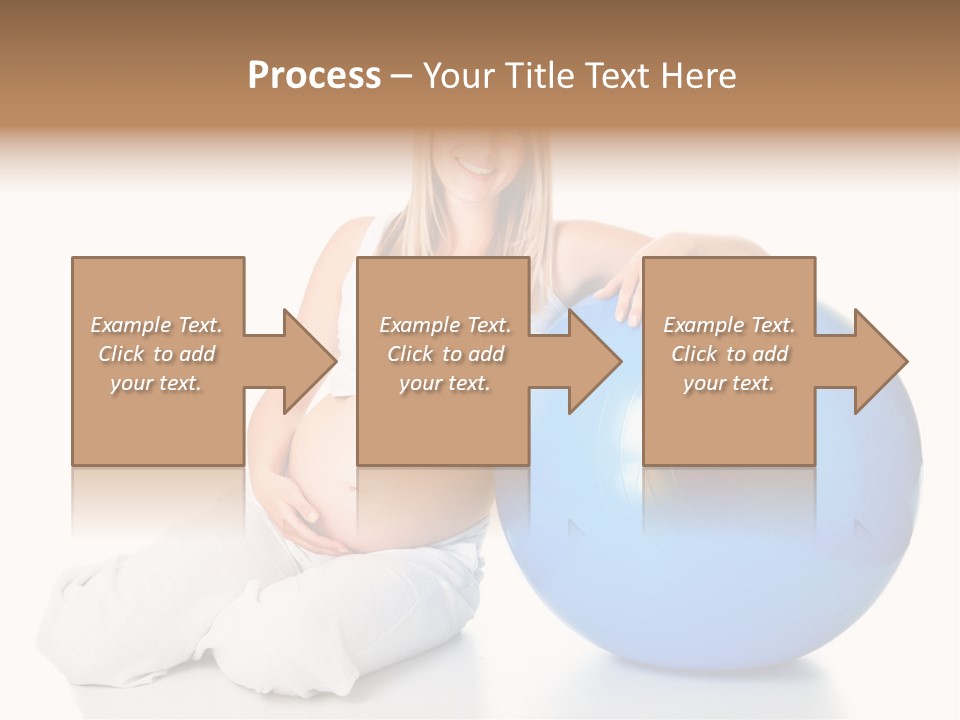 Process – Your Title Text Here

Example Text. Click to add your text.

Example Text. Click to add your text.

Example Text. Click to add your text.